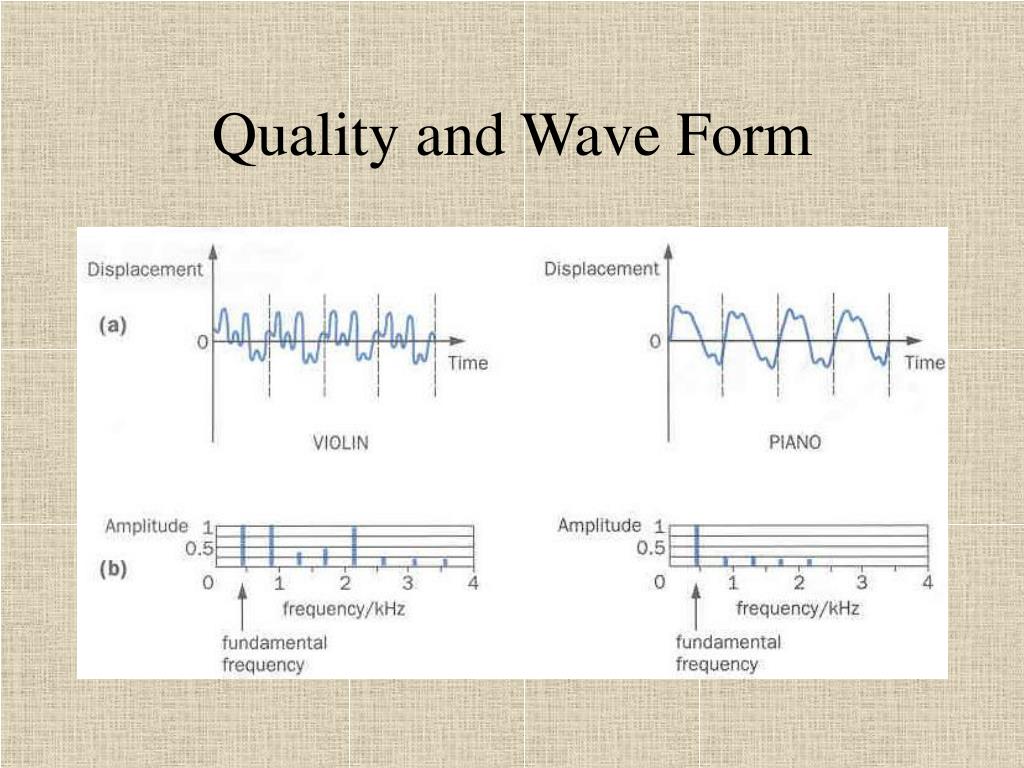 Quality and Wave Form

Displacement

(a)

0

Time

VIOLIN

Displacement

0

Time

PIANO

Amplitude 1
0.5

(b)

0 1 2 3 4

frequency/kHz

fundamental frequency

Amplitude 1
0.5

0 1 2 3 4

frequency/kHz

fundamental frequency